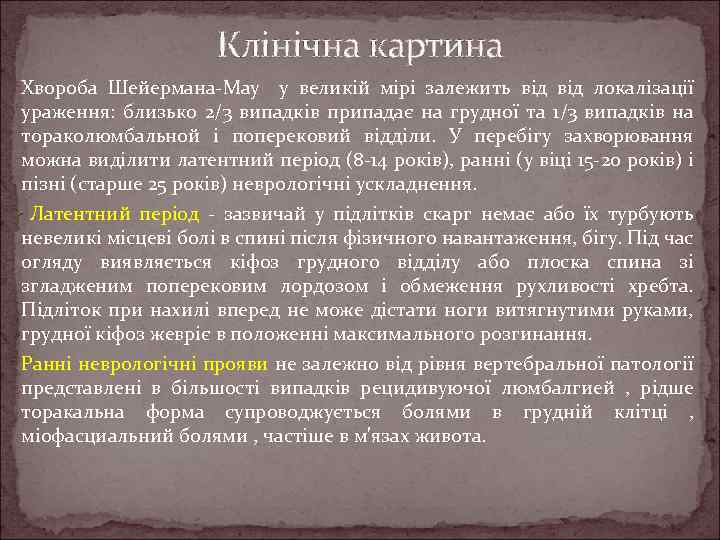 Клінічна картина

Хвороба Шейермана-Мау у великій мірі залежить від від локалізації ураження: близько 2/3 випадків припадає на грудної та 1/3 випадків на тораколюмбальной і поперековий відділи. У перебігу захворювання можна виділити латентний період (8-14 років), ранні (у віці 15-20 років) і пізні (старше 25 років) неврологічні ускладнення.

Латентний період - зазвичай у підлітків скарг немає або їх турбують невеликі місцеві болі в спині після фізичного навантаження, бігу. Під час огляду виявляється кіфоз грудного відділу або плоска спина зі згладженим поперековим лордозом і обмеження рухливості хребта. Підліток при нахилі вперед не може дістати ноги витягнутими руками, грудної кіфоз жевріє в положенні максимального розгинання.

Ранні неврологічні прояви не залежно від рівня вертебральної патології представлені в більшості випадків рецидивуючої люмбалгией , рідше торакальна форма супроводжується болями в грудній клітці , міофасциальний болями , частіше в м'язах живота.